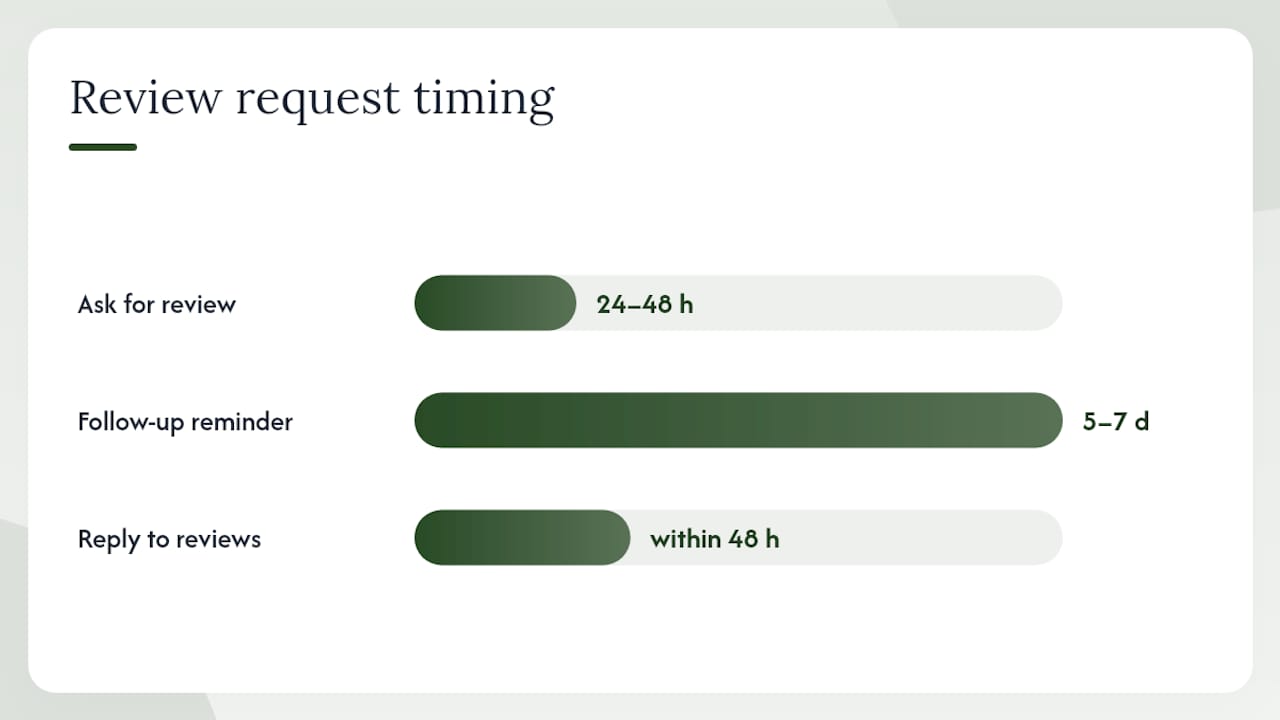 Review request timing

Ask for review 24–48 h

Follow-up reminder 5–7 d

Reply to reviews within 48 h